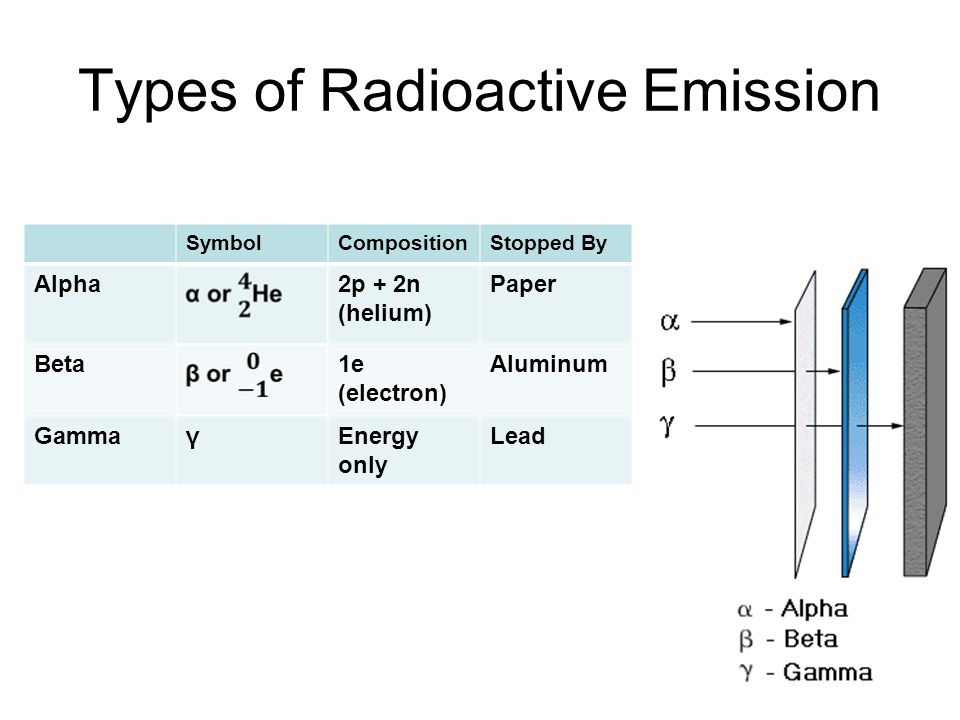 Types of Radioactive Emission

| | Symbol | Composition | Stopped By |
|---|---|---|---|
| Alpha | α or $^{4}_{2}He$ | 2p + 2n (helium) | Paper |
| Beta | β or $^{0}_{-1}e$ | 1e (electron) | Aluminum |
| Gamma | γ | Energy only | Lead |

α
β
γ

α - Alpha
β - Beta
γ - Gamma